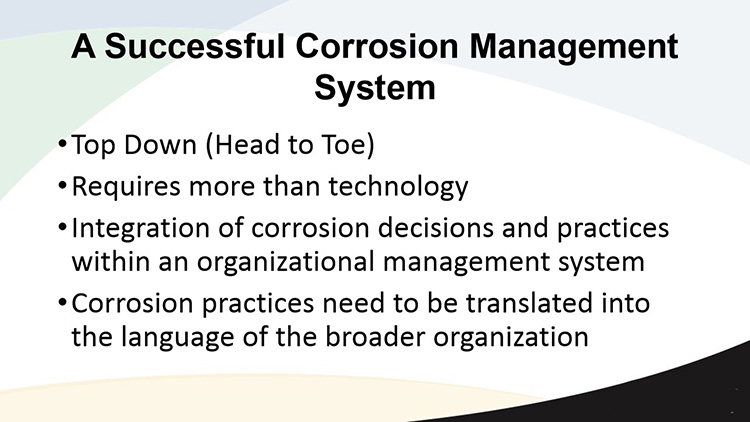 A Successful Corrosion Management System

• Top Down (Head to Toe)

• Requires more than technology

• Integration of corrosion decisions and practices within an organizational management system

• Corrosion practices need to be translated into the language of the broader organization